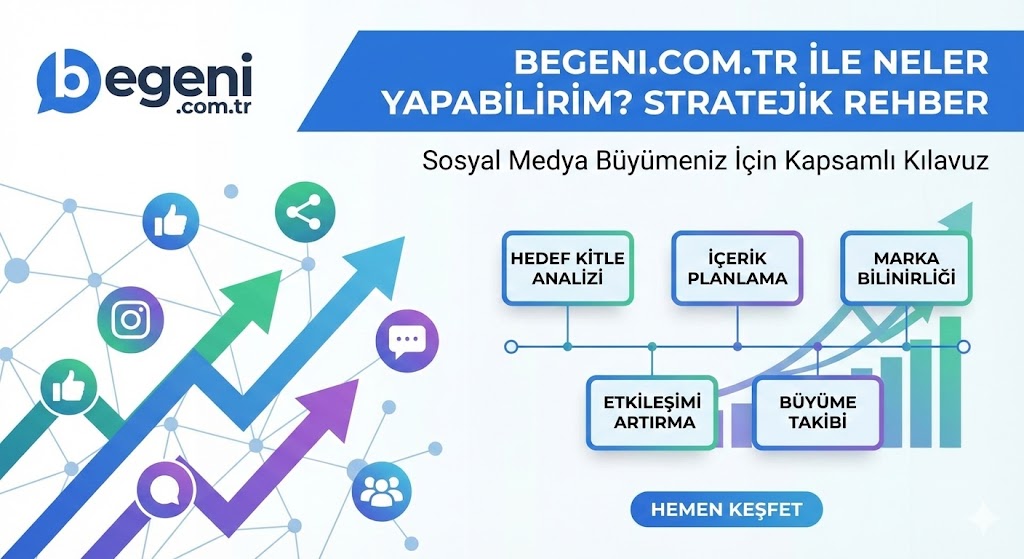 begeni
.com.tr

BEGENI.COM.TR İLE NELER YAPABİLİRİM? STRATEJİK REHBER

Sosyal Medya Büyümeniz İçin Kapsamlı Kılavuz

HEDEF KİTLE ANALİZİ

İÇERİK PLANLAMA

MARKA BİLİNİRLİĞİ

ETKİLEŞİMİ ARTIRMA

BÜYÜME TAKİBİ

HEMEN KEŞFET